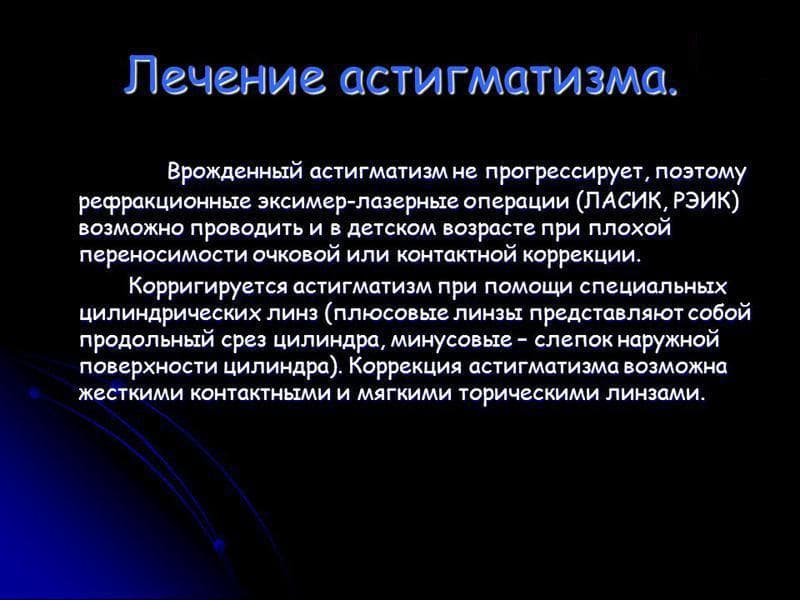 Лечение астигматизма.

Врожденный астигматизм не прогрессирует, поэтому рефракционные эксимер-лазерные операции (ЛАСИК, РЭИК) возможно проводить и в детском возрасте при плохой переносимости очковой или контактной коррекции.

Корригируется астигматизм при помощи специальных цилиндрических линз (плюсовые линзы представляют собой продольный срез цилиндра, минусовые – слепок наружной поверхности цилиндра). Коррекция астигматизма возможна жесткими контактными и мягкими торическими линзами.